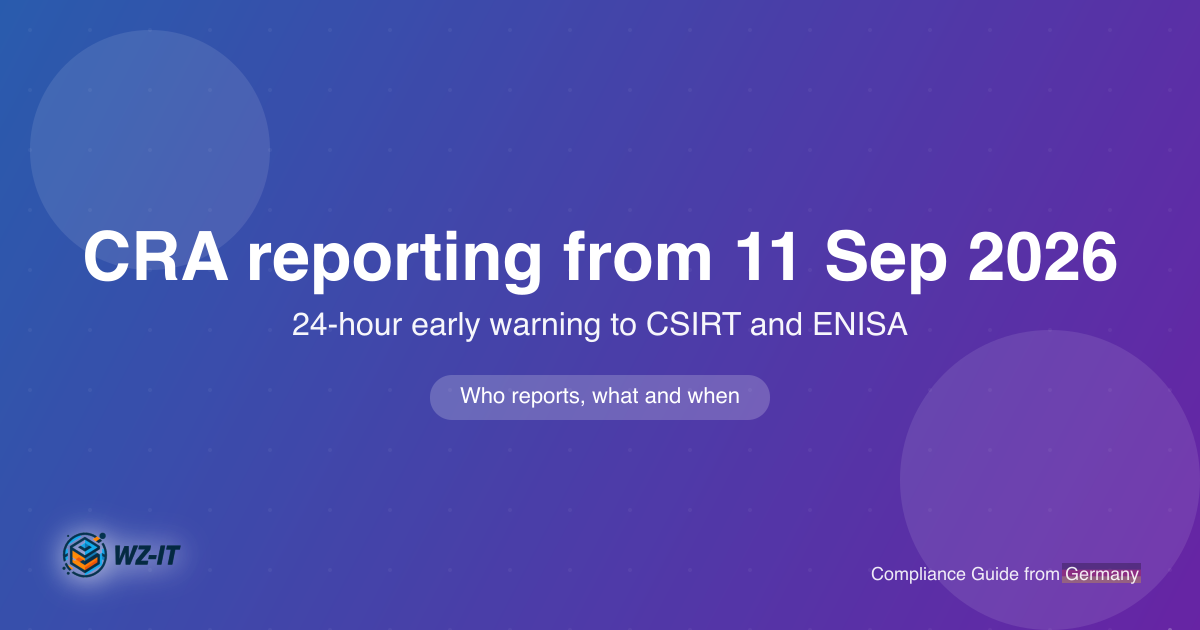 CRA reporting from 11 Sep 2026

24-hour early warning to CSIRT and ENISA

Who reports, what and when

WZ-IT

Compliance Guide from Germany